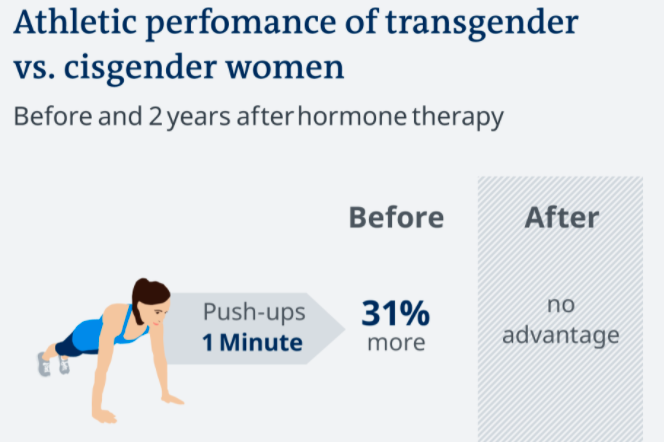 Athletic perfomance of transgender vs. cisgender women

Before and 2 years after hormone therapy

Before

After

Push-ups
1 Minute

31%
more

no
advantage